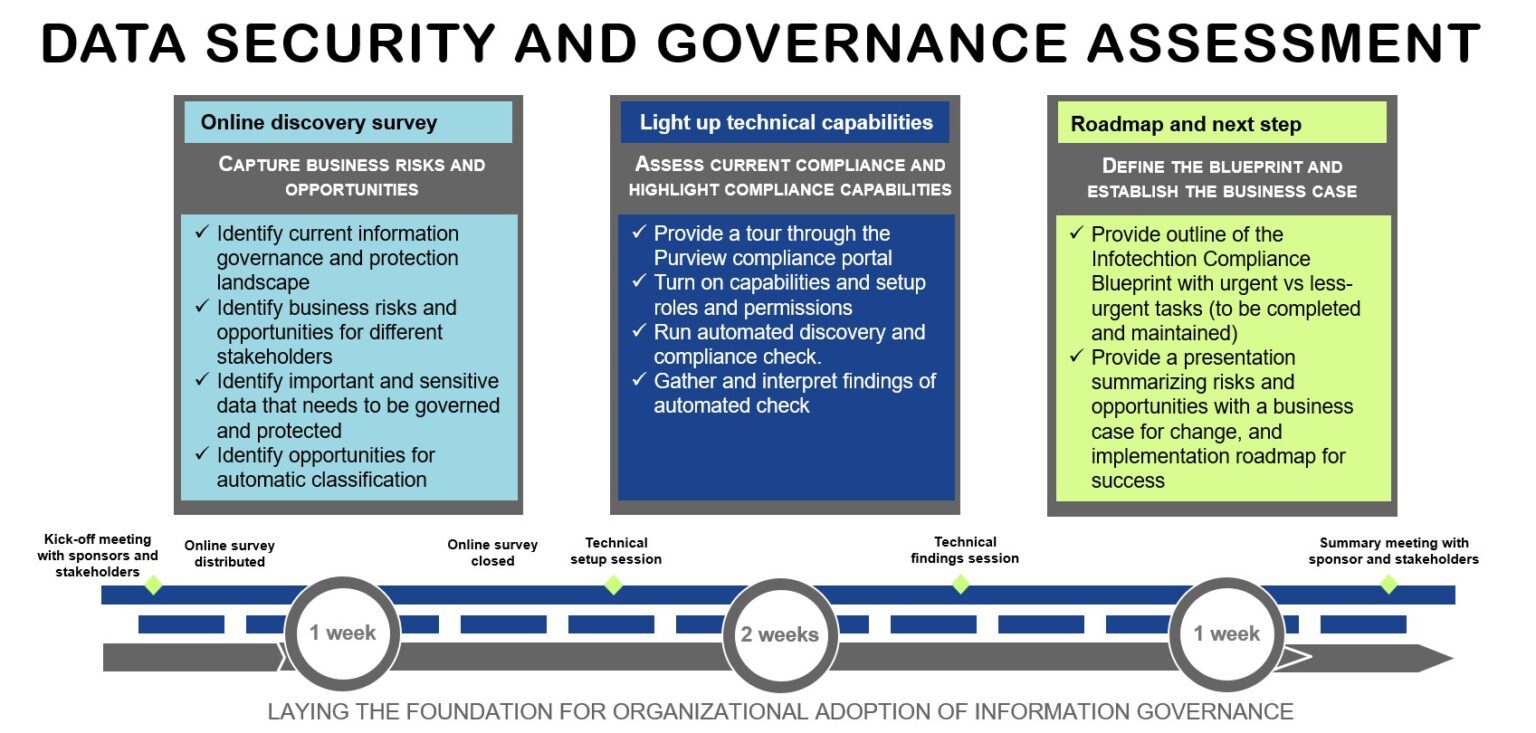 DATA SECURITY AND GOVERNANCE ASSESSMENT

Online discovery survey

CAPTURE BUSINESS RISKS AND OPPORTUNITIES

✓ Identify current information governance and protection landscape
✓ Identify business risks and opportunities for different stakeholders
✓ Identify important and sensitive data that needs to be governed and protected
✓ Identify opportunities for automatic classification

Light up technical capabilities

ASSESS CURRENT COMPLIANCE AND HIGHLIGHT COMPLIANCE CAPABILITIES

✓ Provide a tour through the Purview compliance portal
✓ Turn on capabilities and setup roles and permissions
✓ Run automated discovery and compliance check.
✓ Gather and interpret findings of automated check

Roadmap and next step

DEFINE THE BLUEPRINT AND ESTABLISH THE BUSINESS CASE

✓ Provide outline of the Infotechtion Compliance Blueprint with urgent vs less-urgent tasks (to be completed and maintained)
✓ Provide a presentation summarizing risks and opportunities with a business case for change, and implementation roadmap for success

Kick-off meeting with sponsors and stakeholders

Online survey distributed

Online survey closed

Technical setup session

Technical findings session

Summary meeting with sponsor and stakeholders

1 week

2 weeks

1 week

LAYING THE FOUNDATION FOR ORGANIZATIONAL ADOPTION OF INFORMATION GOVERNANCE